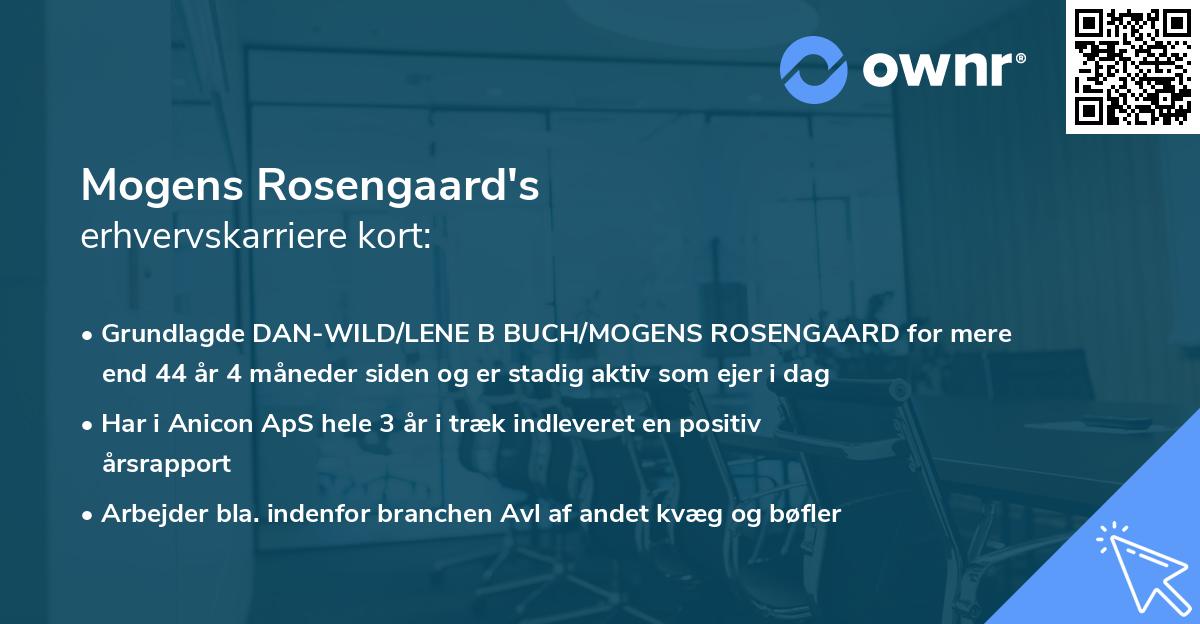 ownr®

Mogens Rosengaard's
erhvervskarriere kort:

• Grundlagde DAN-WILD/LENE B BUCH/MOGENS ROSENGAARD for mere end 44 år 4 måneder siden og er stadig aktiv som ejer i dag

• Har i Anicon ApS hele 3 år i træk indleveret en positiv årsrapport

• Arbejder bla. indenfor branchen Avl af andet kvæg og bøfler